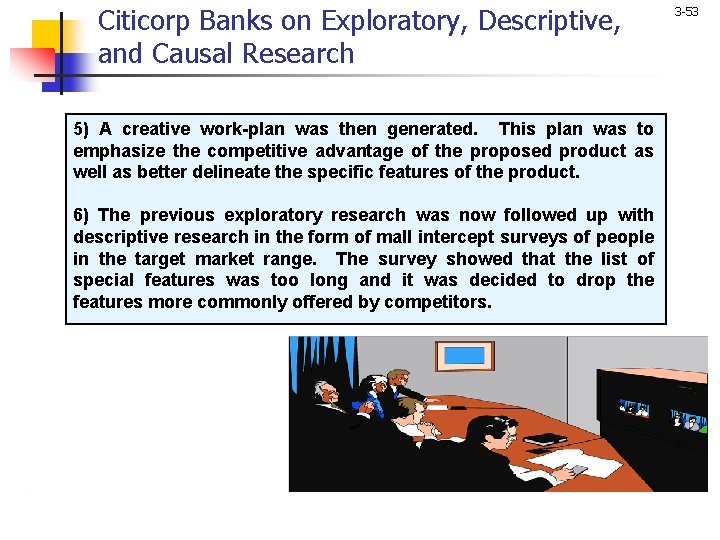 Citicorp Banks on Exploratory, Descriptive, and Causal Research

3-53

5) A creative work-plan was then generated. This plan was to emphasize the competitive advantage of the proposed product as well as better delineate the specific features of the product.

6) The previous exploratory research was now followed up with descriptive research in the form of mall intercept surveys of people in the target market range. The survey showed that the list of special features was too long and it was decided to drop the features more commonly offered by competitors.